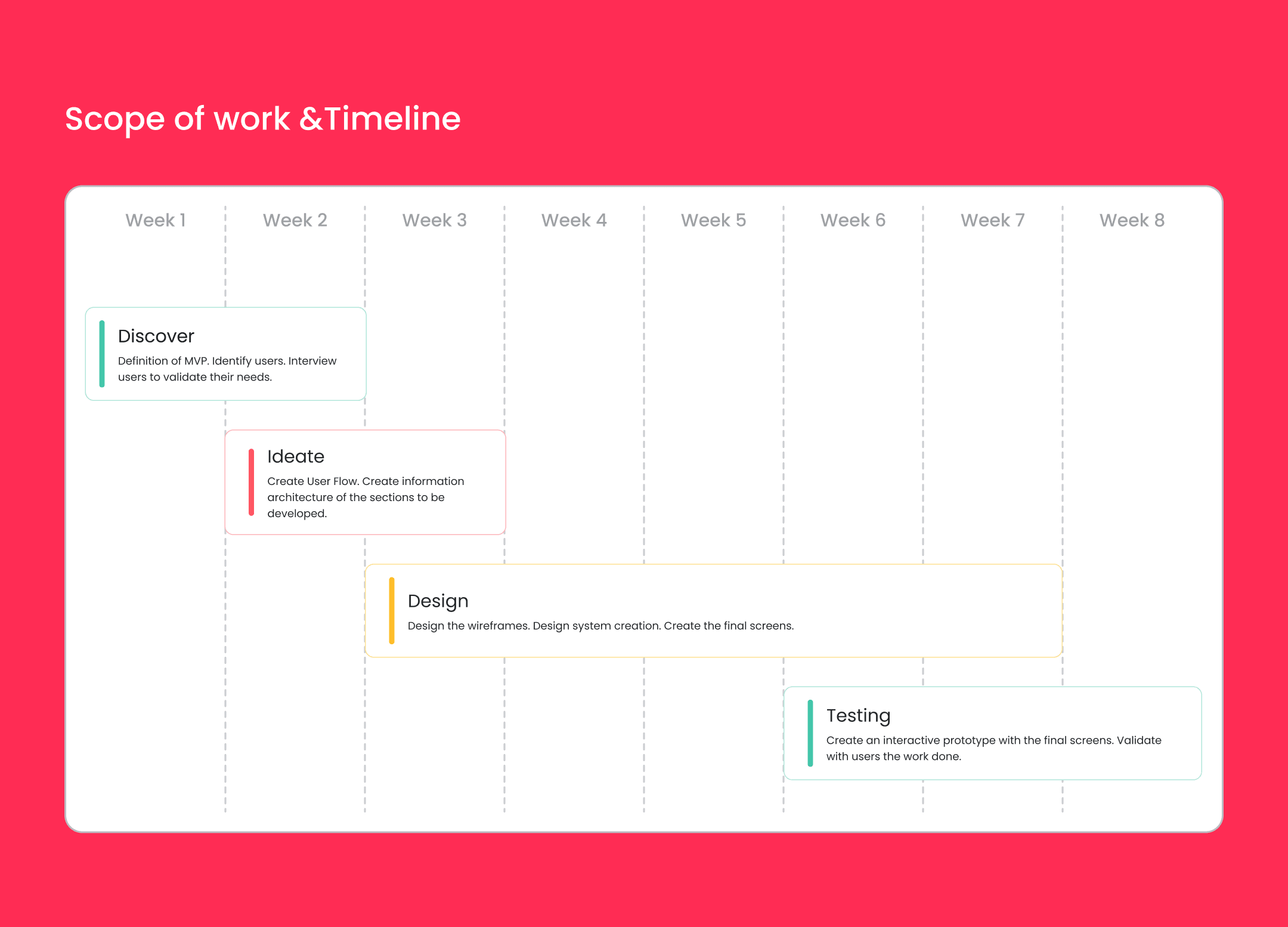 Scope of work &Timeline

Week 1 Week 2 Week 3 Week 4 Week 5 Week 6 Week 7 Week 8

Discover
Definition of MVP. Identify users. Interview users to validate their needs.

Ideate
Create User Flow. Create information architecture of the sections to be developed.

Design
Design the wireframes. Design system creation. Create the final screens.

Testing
Create an interactive prototype with the final screens. Validate with users the work done.